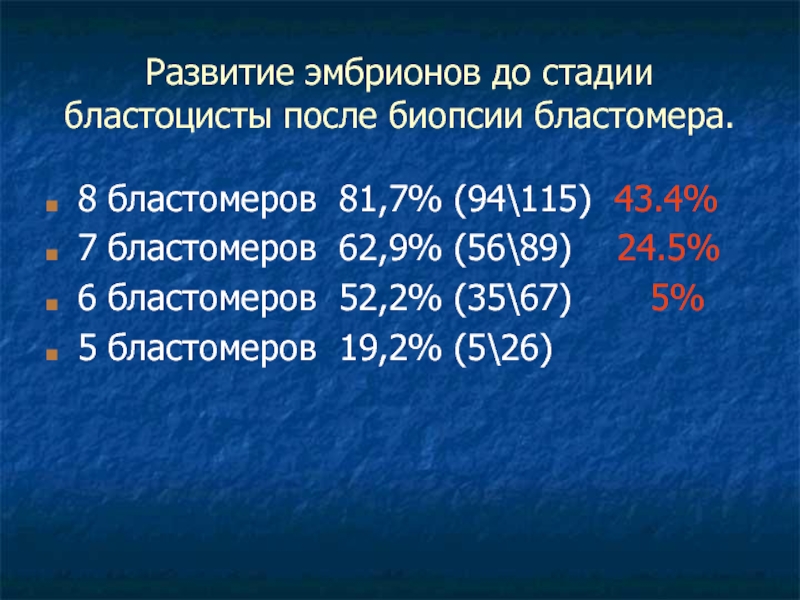 Развитие эмбрионов до стадии бластоцисты после биопсии бластомера.

8 бластомеров 81,7% (94\115) 43.4%
7 бластомеров 62,9% (56\89) 24.5%
6 бластомеров 52,2% (35\67) 5%
5 бластомеров 19,2% (5\26)